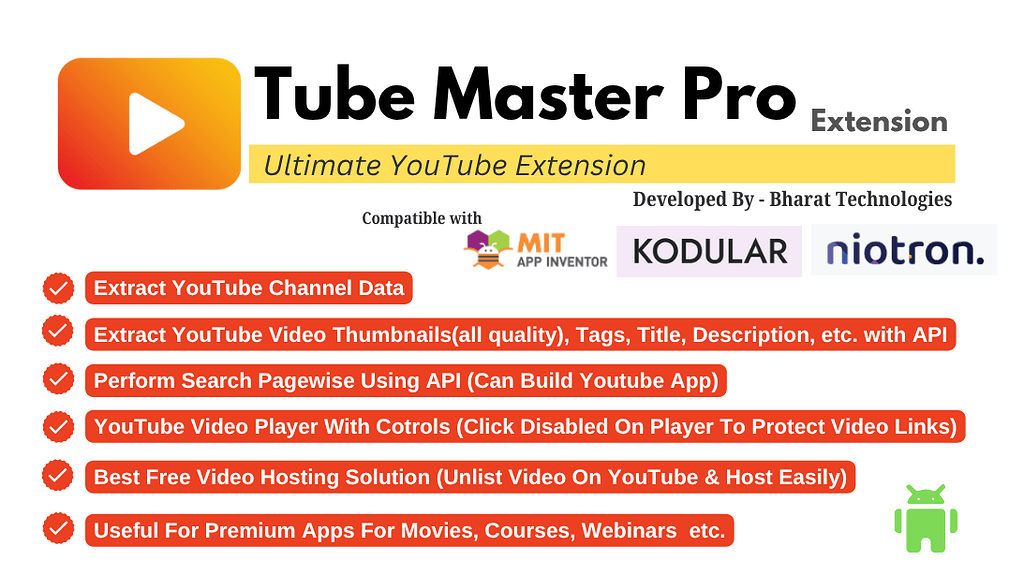 Tube Master Pro

Extension

Ultimate YouTube Extension

Developed By - Bharat Technologies

Compatible with

MIT APP INVENTOR

KODULAR

niotron.

Extract YouTube Channel Data

Extract YouTube Video Thumbnails(all quality), Tags, Title, Description, etc. with API

Perform Search Pagewise Using API (Can Build Youtube App)

YouTube Video Player With Cotrols (Click Disabled On Player To Protect Video Links)

Best Free Video Hosting Solution (Unlist Video On YouTube & Host Easily)

Useful For Premium Apps For Movies, Courses, Webinars etc.